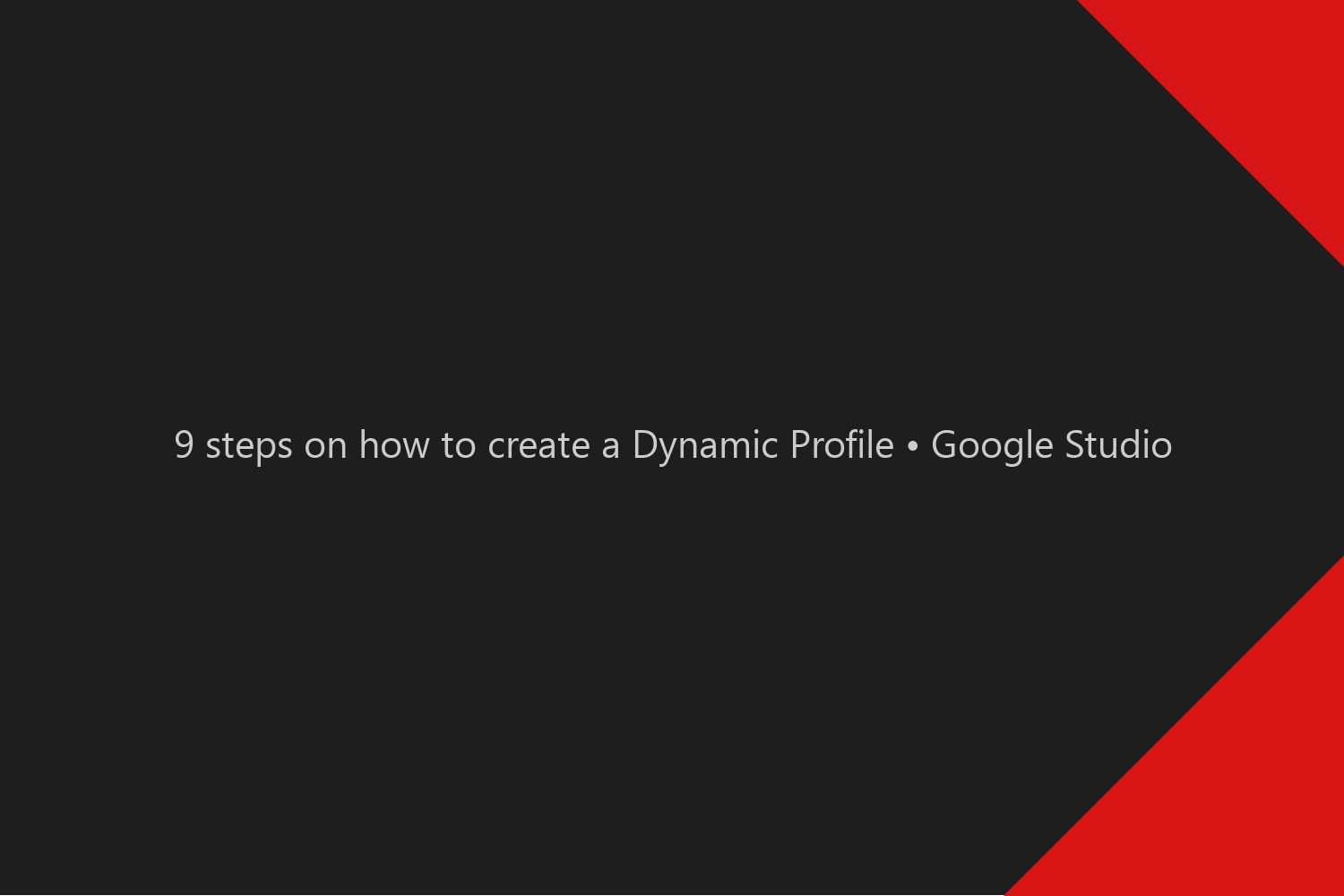 9 steps on how to create a Dynamic Profile • Google Studio